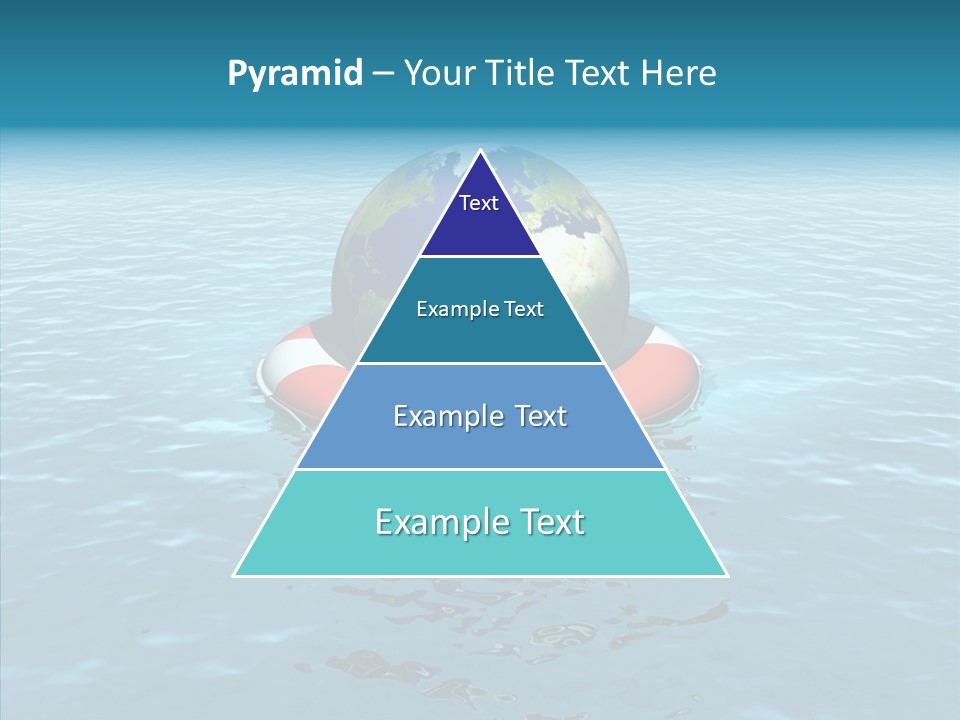 Pyramid – Your Title Text Here

Text

Example Text

Example Text

Example Text